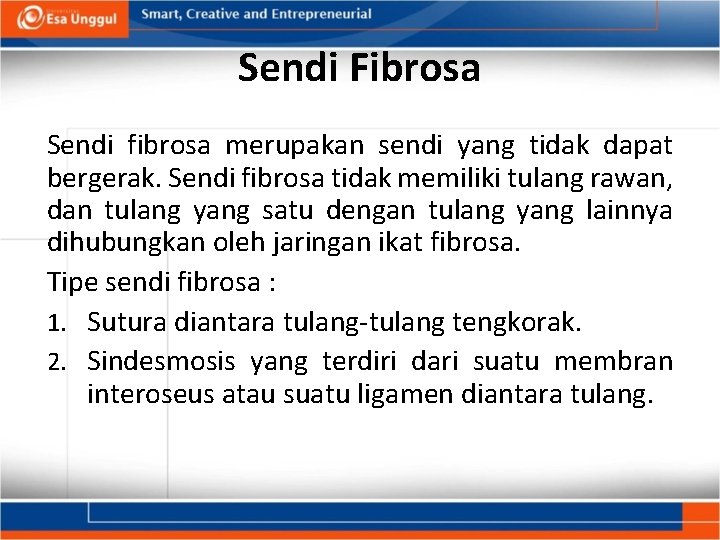 Esa Unggul Smart, Creative and Entrepreneurial

Sendi Fibrosa

Sendi fibrosa merupakan sendi yang tidak dapat bergerak. Sendi fibrosa tidak memiliki tulang rawan, dan tulang yang satu dengan tulang yang lainnya dihubungkan oleh jaringan ikat fibrosa.

Tipe sendi fibrosa :

1. Sutura diantara tulang-tulang tengkorak.
2. Sindesmosis yang terdiri dari suatu membran interoseus atau suatu ligamen diantara tulang.